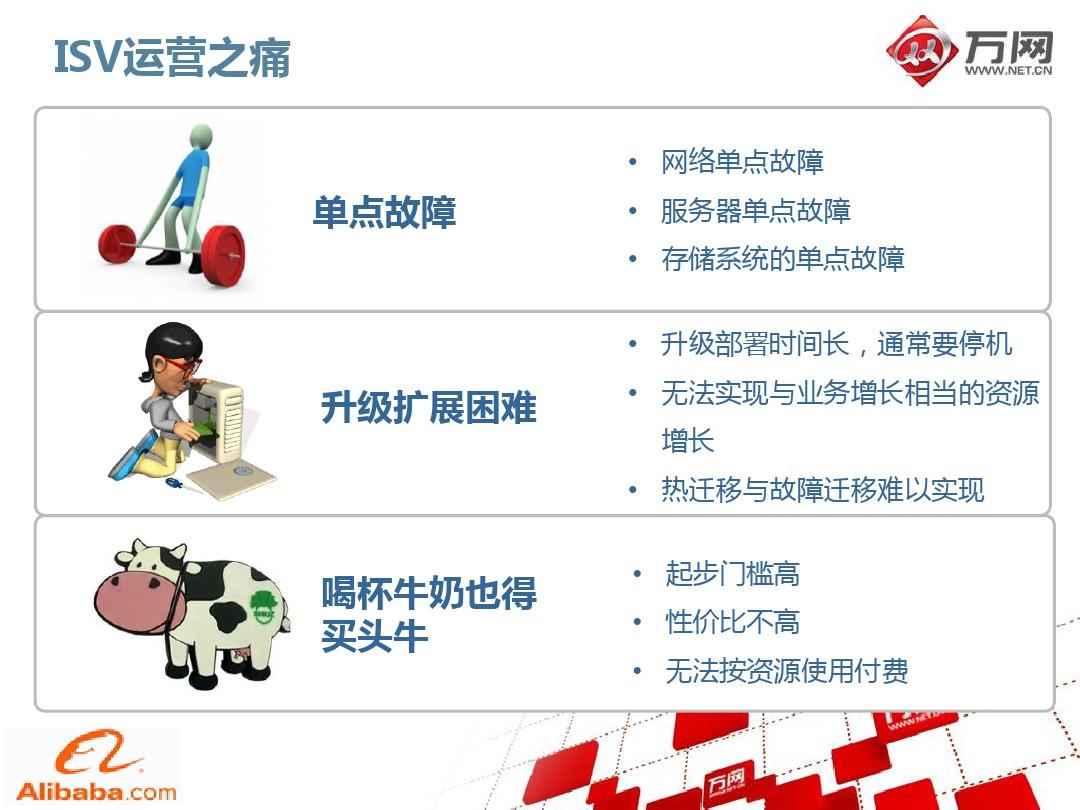 ISV运营之痛

万网
WWW.NET.CN

单点故障

• 网络单点故障
• 服务器单点故障
• 存储系统的单点故障

升级扩展困难

• 升级部署时间长，通常要停机
• 无法实现与业务增长相当的资源增长
• 热迁移与故障迁移难以实现

喝杯牛奶也得买头牛

• 起步门槛高
• 性价比不高
• 无法按资源使用付费

Alibaba.com

万网